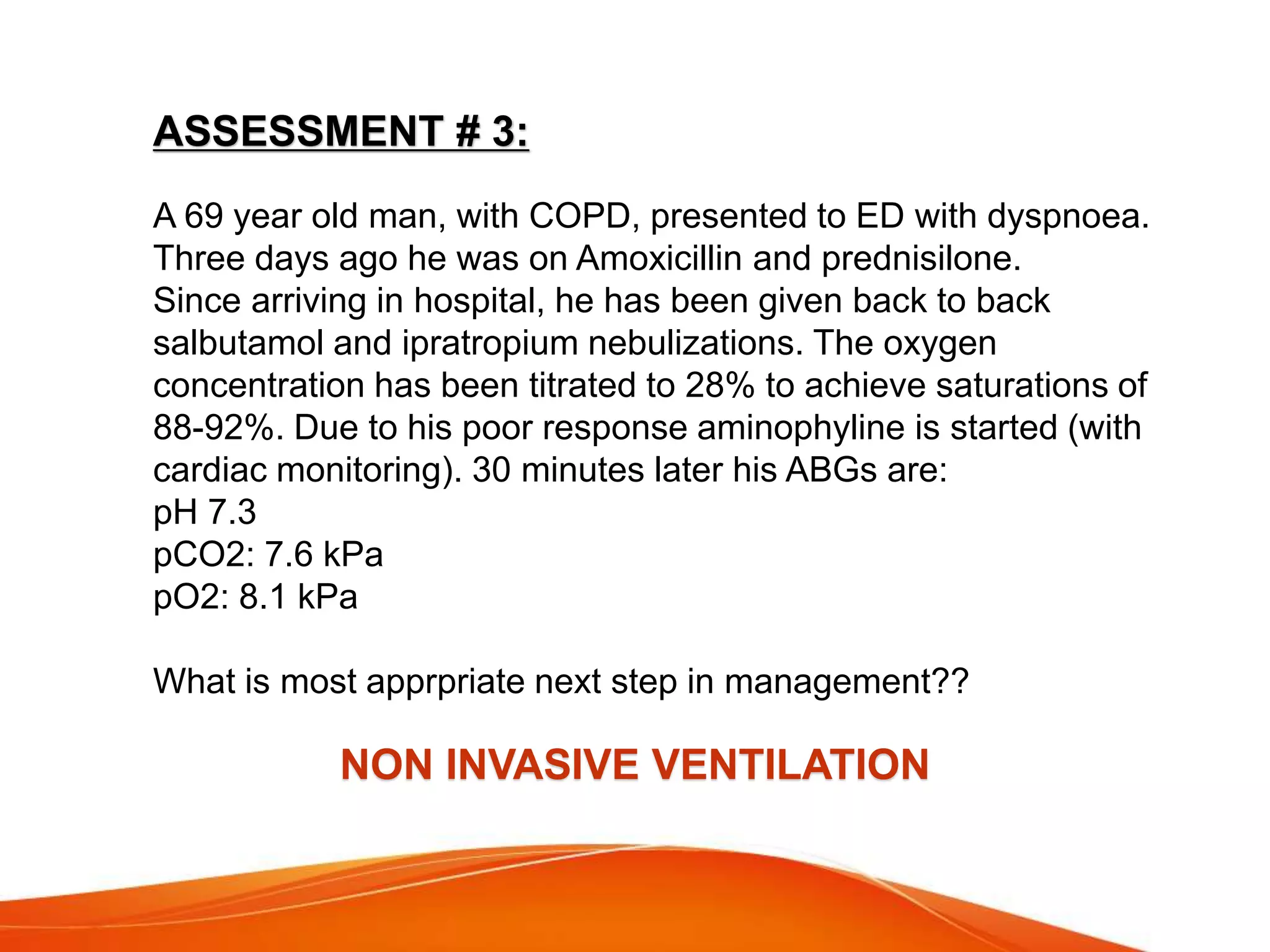 ASSESSMENT # 3:

A 69 year old man, with COPD, presented to ED with dyspnoea. Three days ago he was on Amoxicillin and prednisilone.
Since arriving in hospital, he has been given back to back salbutamol and ipratropium nebulizations. The oxygen concentration has been titrated to 28% to achieve saturations of 88-92%. Due to his poor response aminophyline is started (with cardiac monitoring). 30 minutes later his ABGs are:
pH 7.3
pCO2: 7.6 kPa
pO2: 8.1 kPa

What is most apprpriate next step in management??

NON INVASIVE VENTILATION